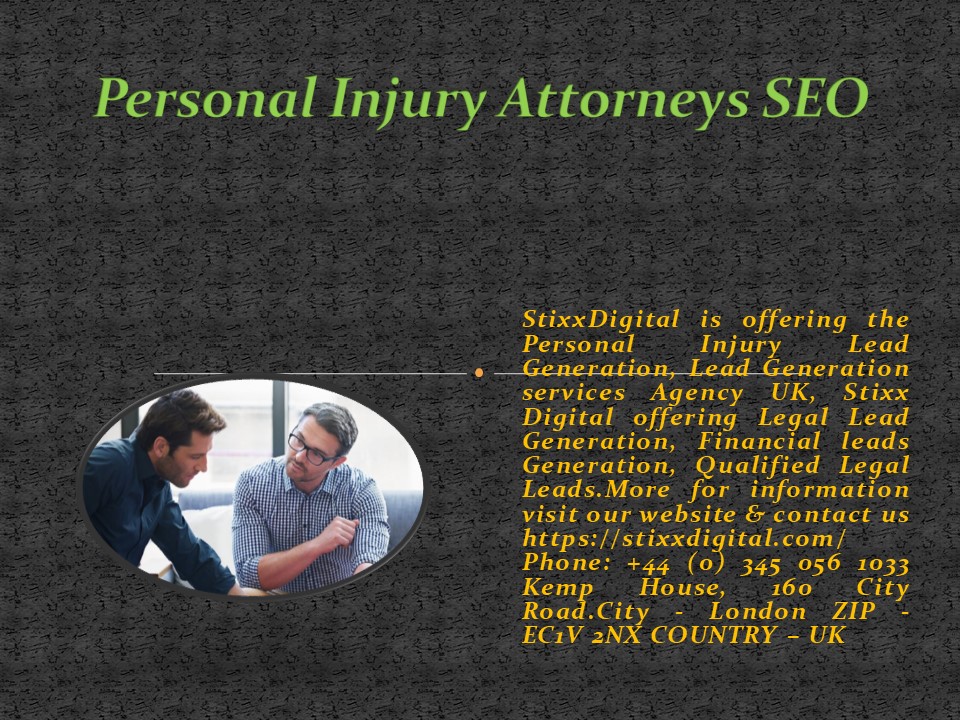 Personal Injury Attorneys SEO

StixxDigital is offering the Personal Injury Lead Generation, Lead Generation services Agency UK, Stixx Digital offering Legal Lead Generation, Financial leads Generation, Qualified Legal Leads.More for information visit our website & contact us https://stixxdigital.com/ Phone: +44 (0) 345 056 1033 Kemp House, 160 City Road.City - London ZIP - EC1V 2NX COUNTRY – UK